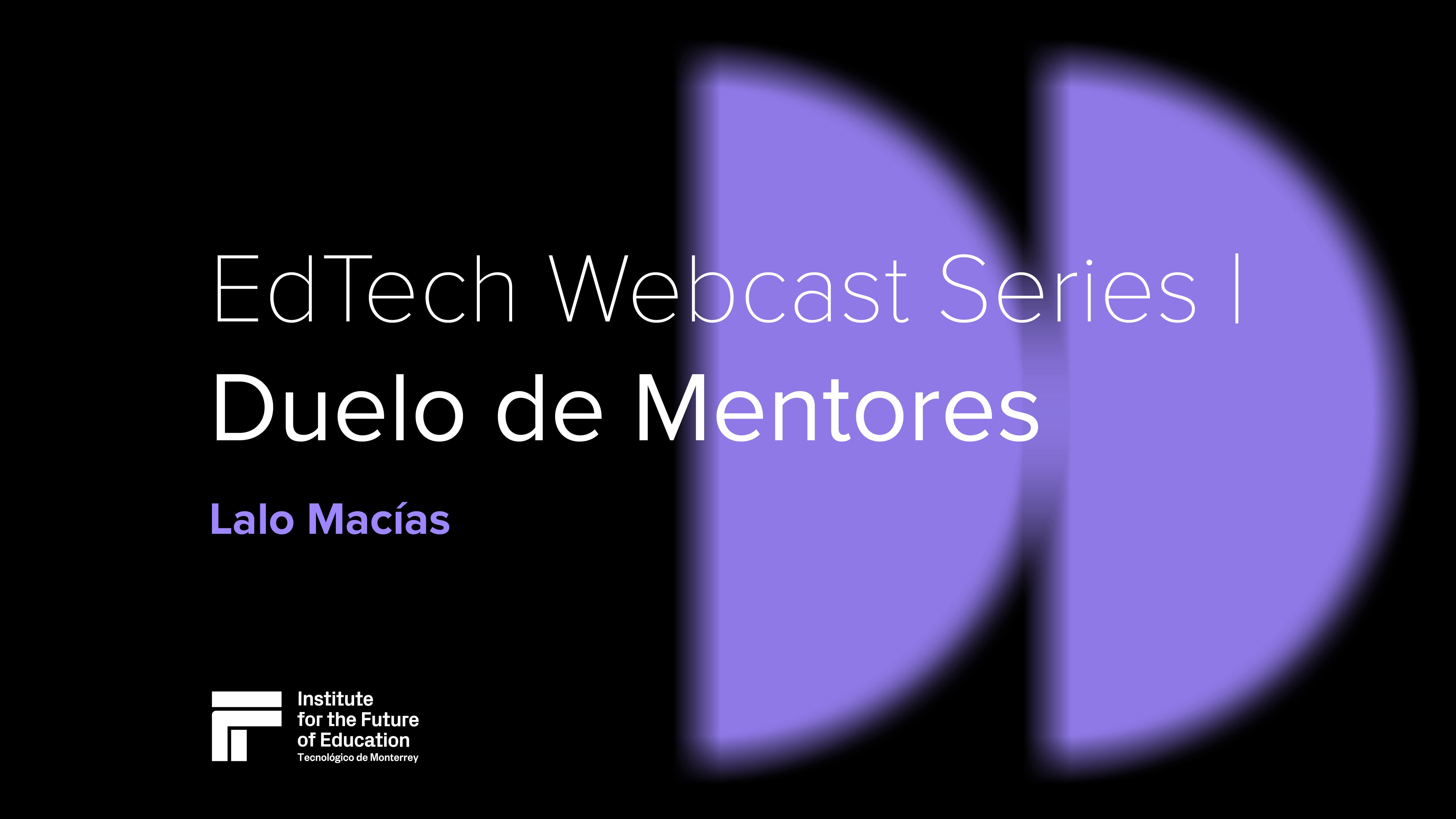 EdTech Webcast Series |
Duelo de Mentores

Lalo Macías

Institute
for the Future
of Education
Tecnológico de Monterrey